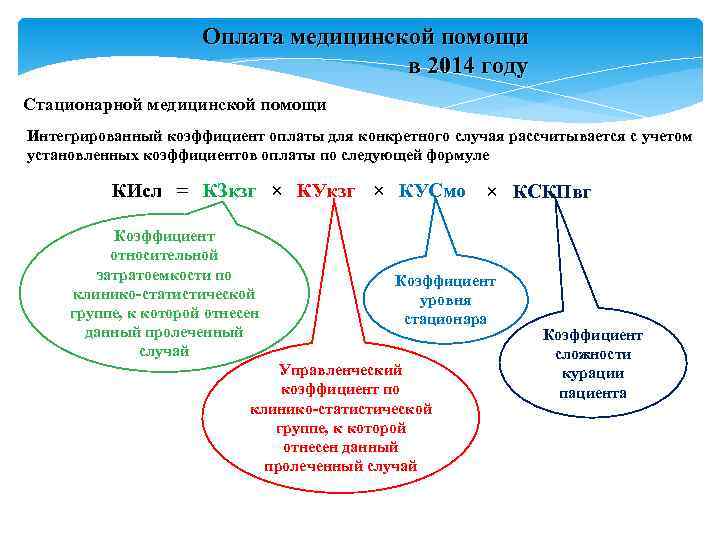 Оплата медицинской помощи
в 2014 году

Стационарной медицинской помощи

Интегрированный коэффициент оплаты для конкретного случая рассчитывается с учетом установленных коэффициентов оплаты по следующей формуле

КИсл = КЗкзг × КУкзг × КУСмо × КСКПвг

Коэффициент относительной затратоемкости по клинико-статистической группе, к которой отнесен данный пролеченный случай

Управленческий коэффициент по клинико-статистической группе, к которой отнесен данный пролеченный случай

Коэффициент уровня стационара

Коэффициент сложности курации пациента